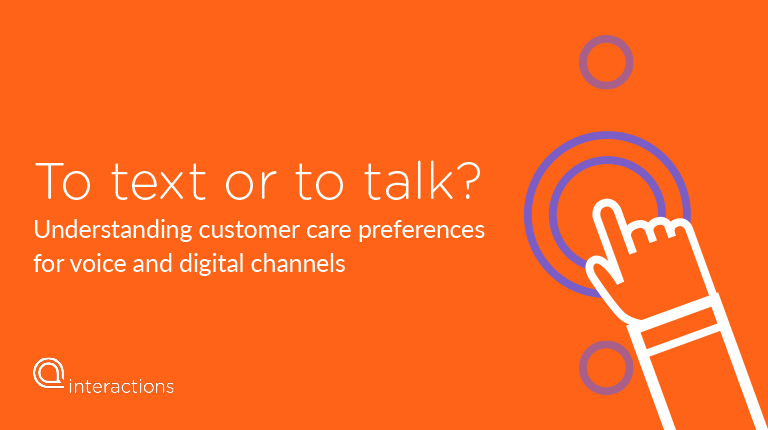 To text or to talk?

Understanding customer care preferences for voice and digital channels

interactions